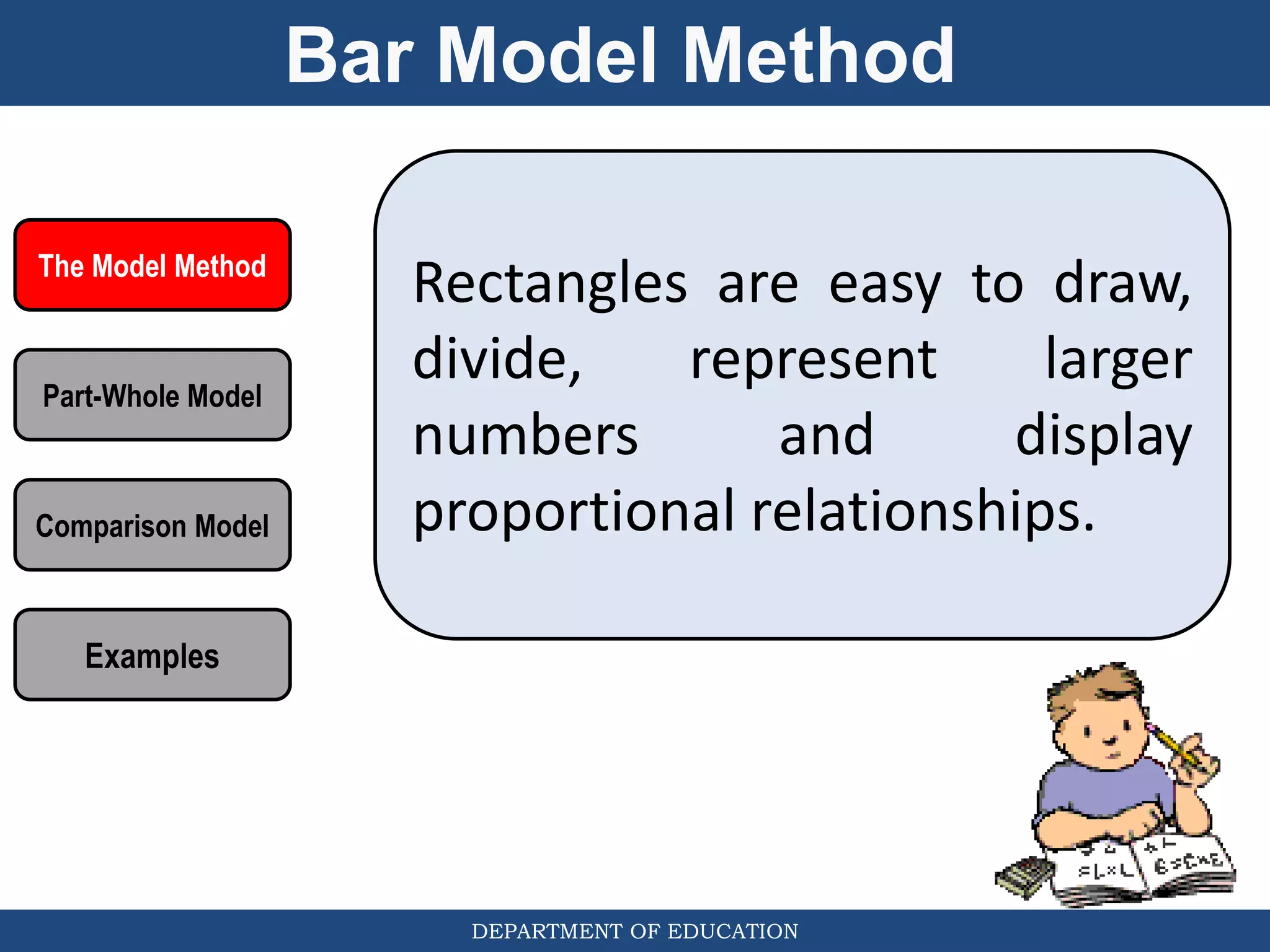 Bar Model Method

The Model Method

Part-Whole Model

Comparison Model

Examples

Rectangles are easy to draw, divide, represent larger numbers and display proportional relationships.

DEPARTMENT OF EDUCATION